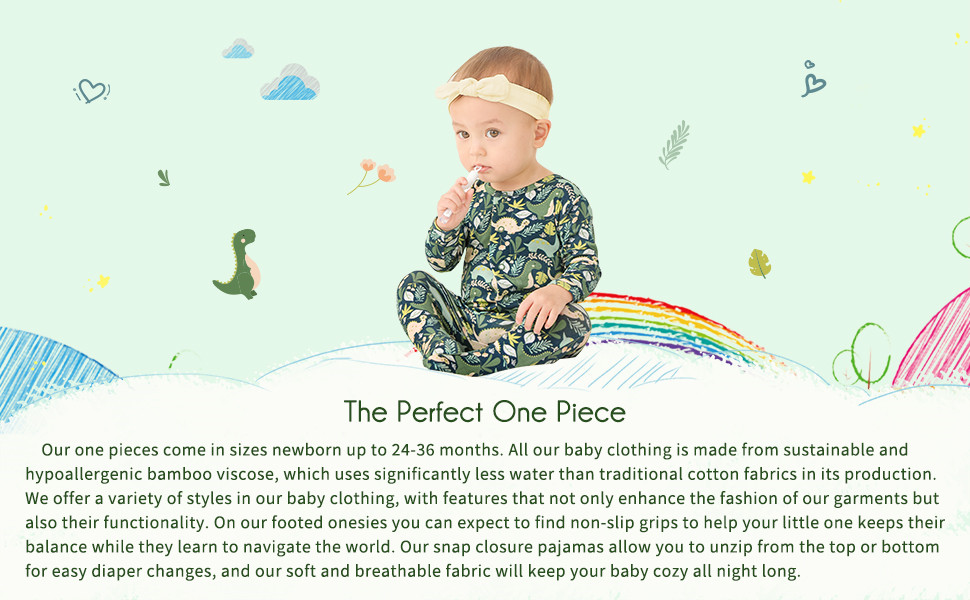 The Perfect One Piece

Our one pieces come in sizes newborn up to 24-36 months. All our baby clothing is made from sustainable and hypoallergenic bamboo viscose, which uses significantly less water than traditional cotton fabrics in its production. We offer a variety of styles in our baby clothing, with features that not only enhance the fashion of our garments but also their functionality. On our footed onesies you can expect to find non-slip grips to help your little one keeps their balance while they learn to navigate the world. Our snap closure pajamas allow you to unzip from the top or bottom for easy diaper changes, and our soft and breathable fabric will keep your baby cozy all night long.